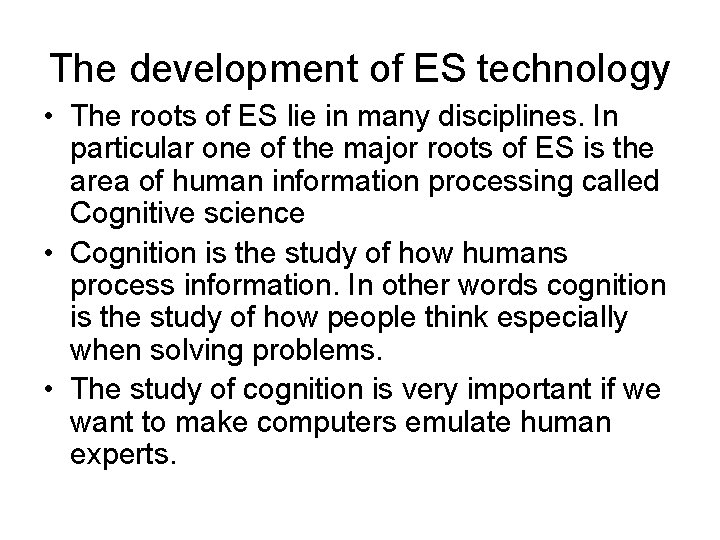 The development of ES technology

• The roots of ES lie in many disciplines. In particular one of the major roots of ES is the area of human information processing called Cognitive science
• Cognition is the study of how humans process information. In other words cognition is the study of how people think especially when solving problems.
• The study of cognition is very important if we want to make computers emulate human experts.